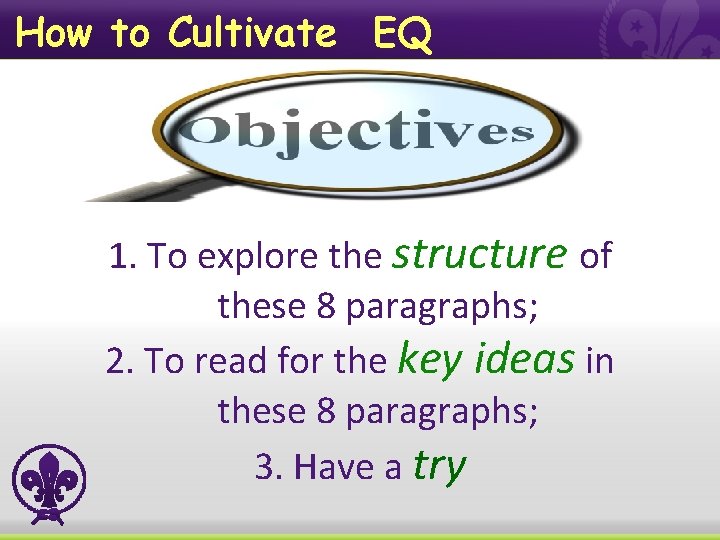 How to Cultivate EQ

Objectives

1. To explore the structure of these 8 paragraphs;

2. To read for the key ideas in these 8 paragraphs;

3. Have a try